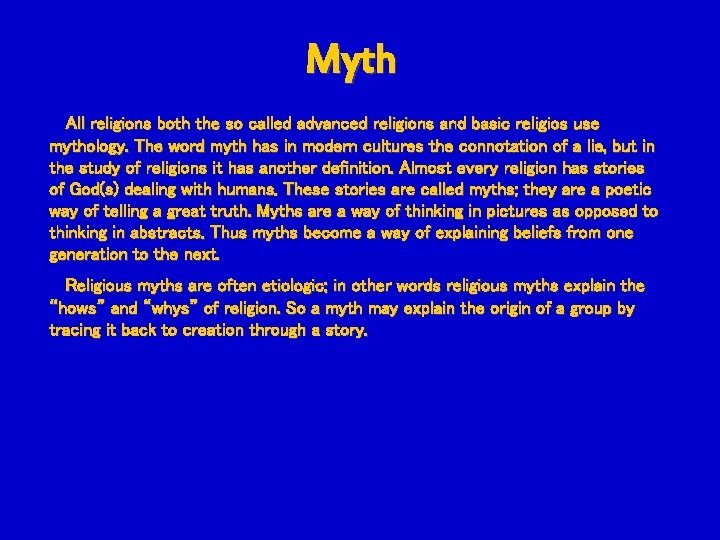 Myth

All religions both the so called advanced religions and basic religios use mythology. The word myth has in modern cultures the connotation of a lie, but in the study of religions it has another definition. Almost every religion has stories of God(s) dealing with humans. These stories are called myths; they are a poetic way of telling a great truth. Myths are a way of thinking in pictures as opposed to thinking in abstracts. Thus myths become a way of explaining beliefs from one generation to the next.

Religious myths are often etiologic; in other words religious myths explain the "hows" and "whys" of religion. So a myth may explain the origin of a group by tracing it back to creation through a story.